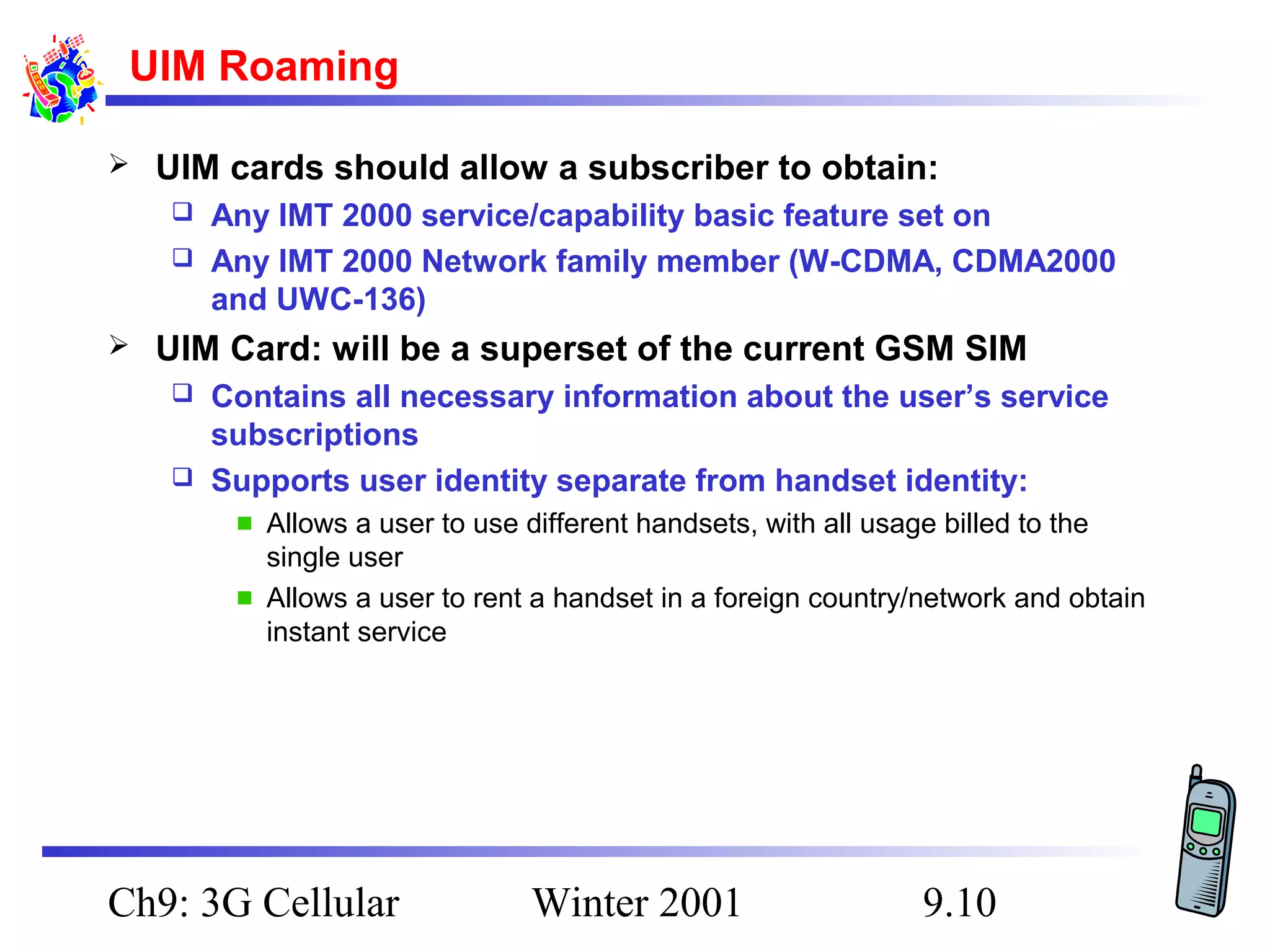 UIM Roaming

➢ UIM cards should allow a subscriber to obtain:

❑ Any IMT 2000 service/capability basic feature set on

❑ Any IMT 2000 Network family member (W-CDMA, CDMA2000 and UWC-136)

➢ UIM Card: will be a superset of the current GSM SIM

❑ Contains all necessary information about the user's service subscriptions

❑ Supports user identity separate from handset identity:

■ Allows a user to use different handsets, with all usage billed to the single user

■ Allows a user to rent a handset in a foreign country/network and obtain instant service

Ch9: 3G Cellular Winter 2001 9.10